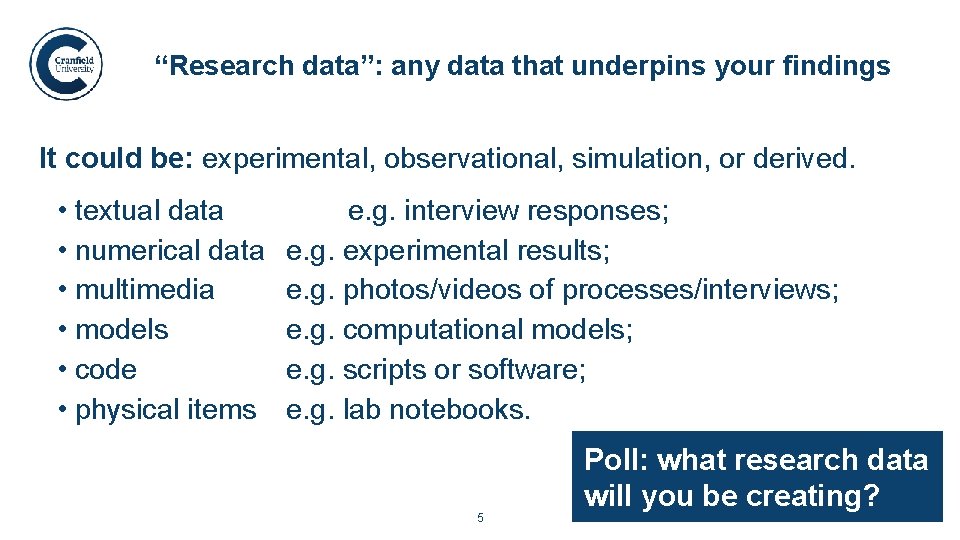 Cranfield University

“Research data”: any data that underpins your findings

It could be: experimental, observational, simulation, or derived.

• textual data e.g. interview responses;
• numerical data e.g. experimental results;
• multimedia e.g. photos/videos of processes/interviews;
• models e.g. computational models;
• code e.g. scripts or software;
• physical items e.g. lab notebooks.

Poll: what research data will you be creating?

5